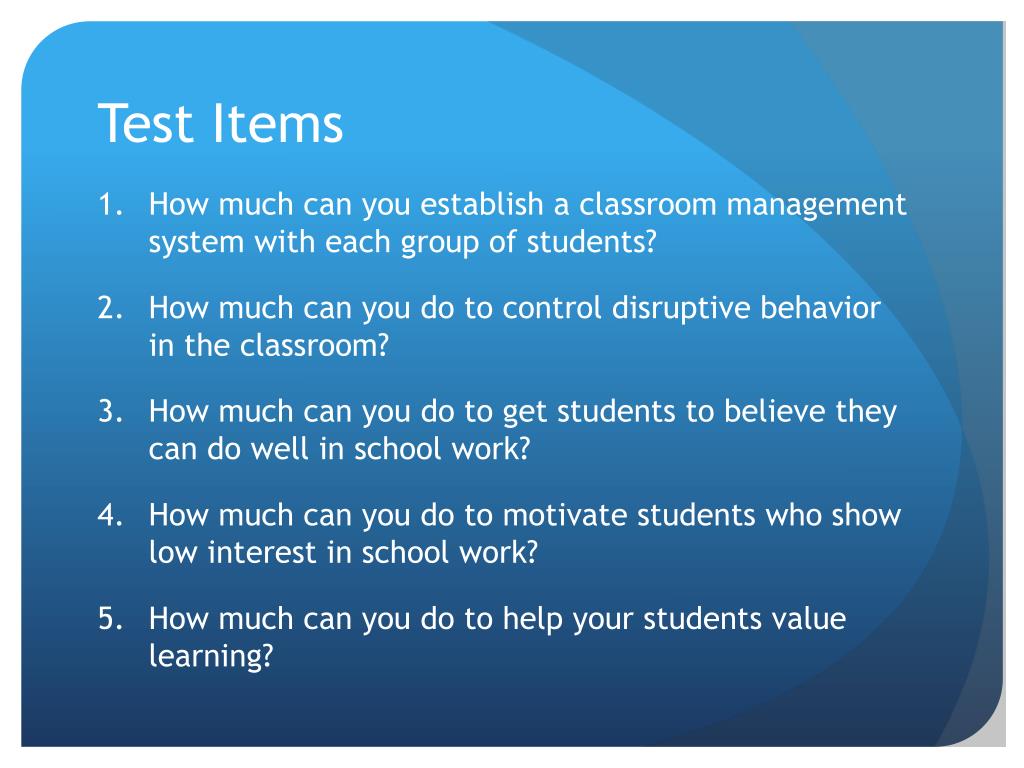 Test Items

1. How much can you establish a classroom management system with each group of students?

2. How much can you do to control disruptive behavior in the classroom?

3. How much can you do to get students to believe they can do well in school work?

4. How much can you do to motivate students who show low interest in school work?

5. How much can you do to help your students value learning?